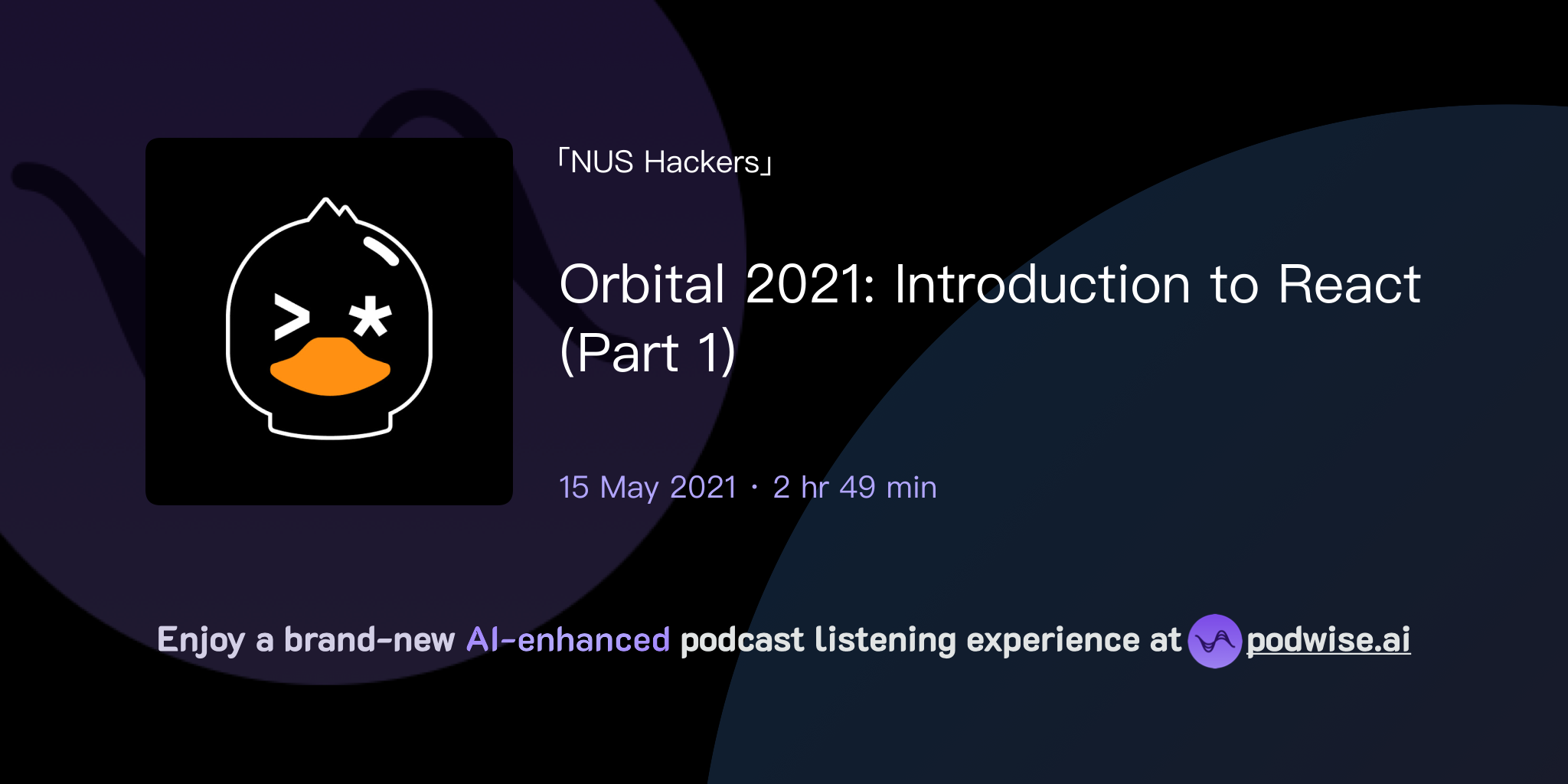 「NUS Hackers」

Orbital 2021: Introduction to React (Part 1)

15 May 2021 · 2 hr 49 min

Enjoy a brand-new AI-enhanced podcast listening experience at podwise.ai